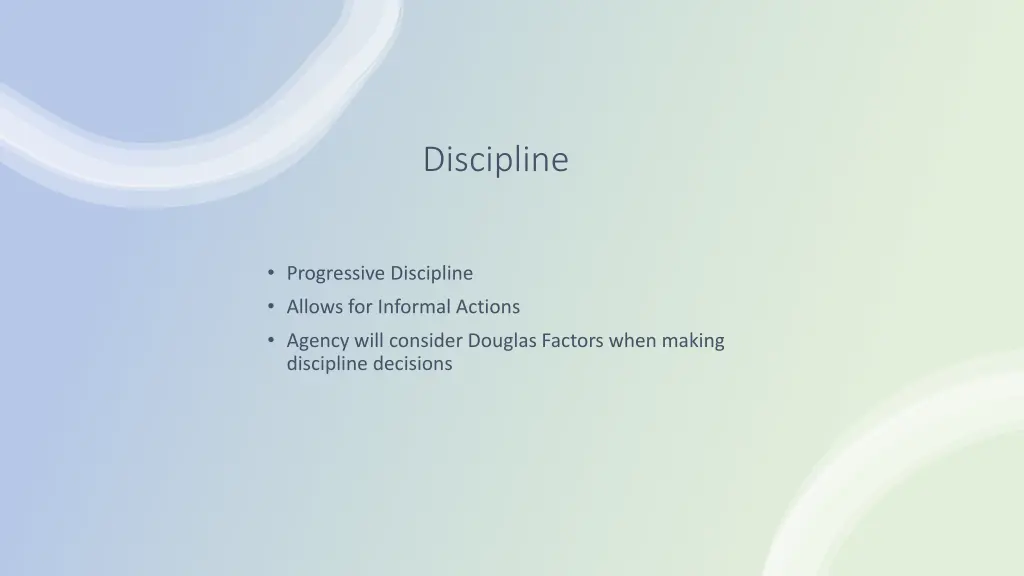 Discipline

• Progressive Discipline
• Allows for Informal Actions
• Agency will consider Douglas Factors when making discipline decisions